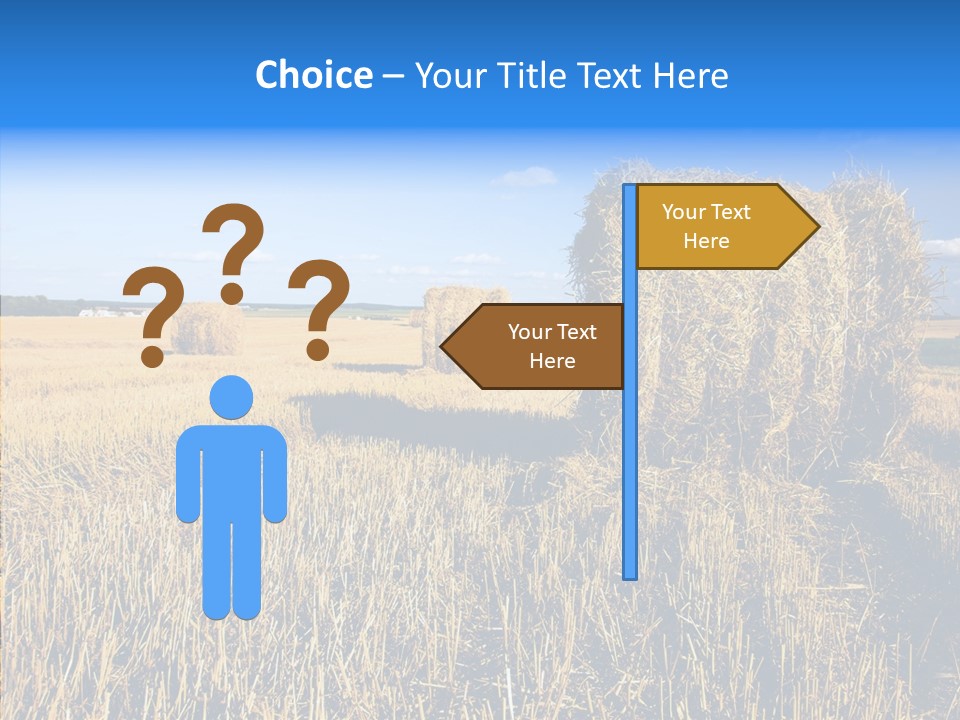 Choice – Your Title Text Here

? ? ?

Your Text Here

Your Text Here